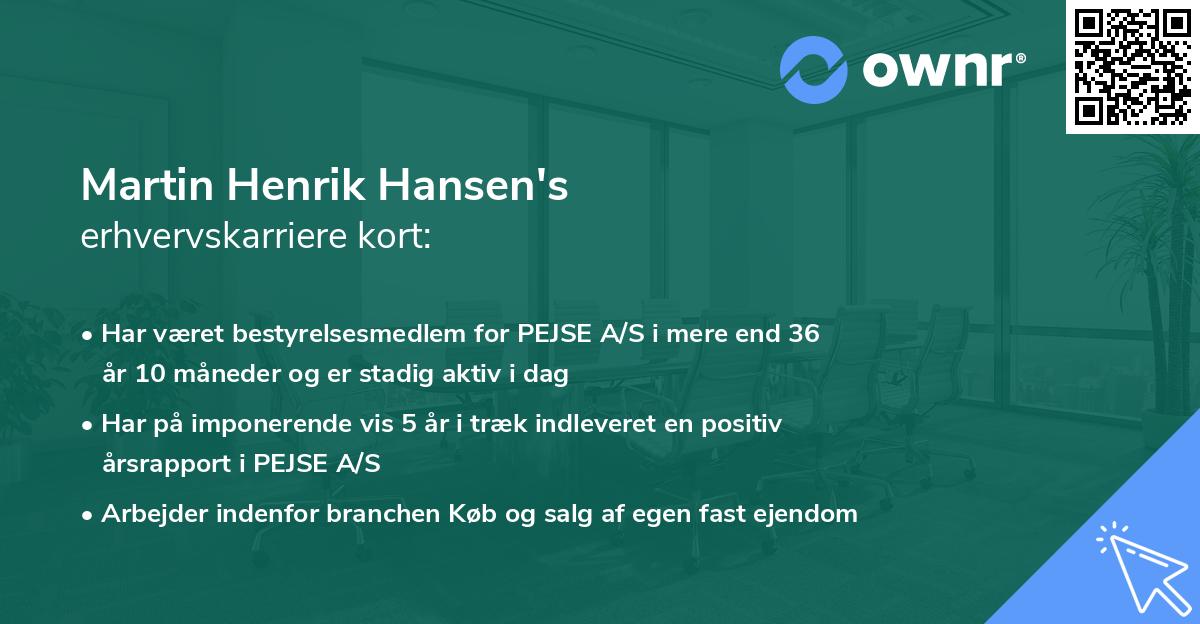 ownr®

Martin Henrik Hansen's
erhvervskarriere kort:

• Har været bestyrelsesmedlem for PEJSE A/S i mere end 36 år 10 måneder og er stadig aktiv i dag

• Har på imponerende vis 5 år i træk indleveret en positiv årsrapport i PEJSE A/S

• Arbejder indenfor branchen Køb og salg af egen fast ejendom